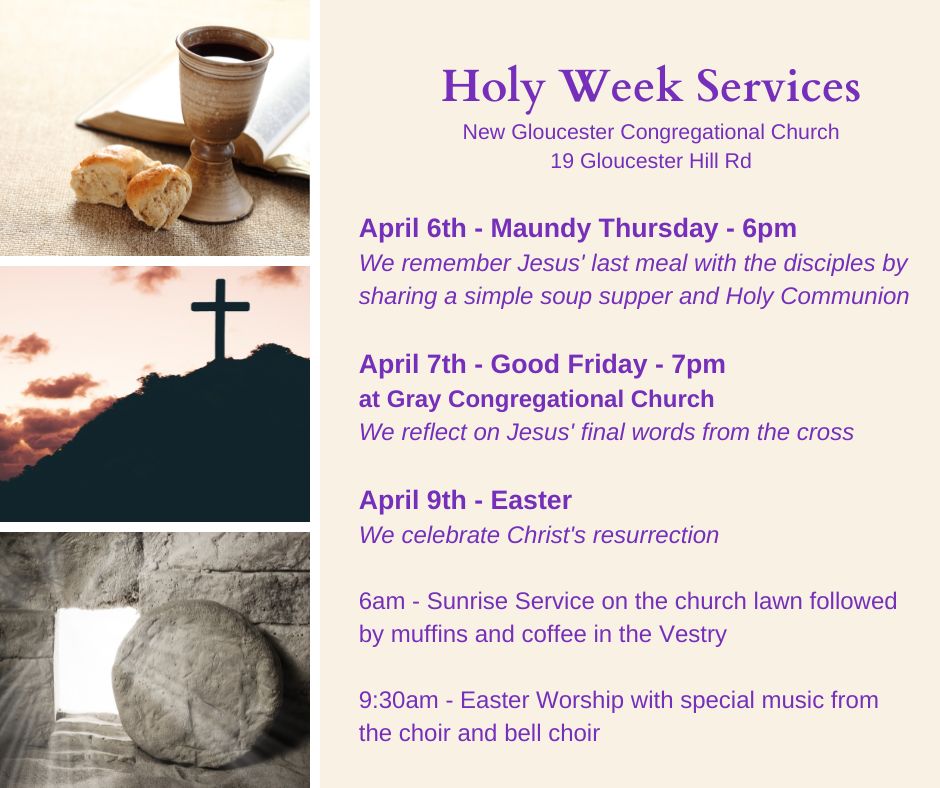 Holy Week Services
New Gloucester Congregational Church
19 Gloucester Hill Rd

April 6th - Maundy Thursday - 6pm
We remember Jesus' last meal with the disciples by sharing a simple soup supper and Holy Communion

April 7th - Good Friday - 7pm
at Gray Congregational Church
We reflect on Jesus' final words from the cross

April 9th - Easter
We celebrate Christ's resurrection

6am - Sunrise Service on the church lawn followed by muffins and coffee in the Vestry

9:30am - Easter Worship with special music from the choir and bell choir